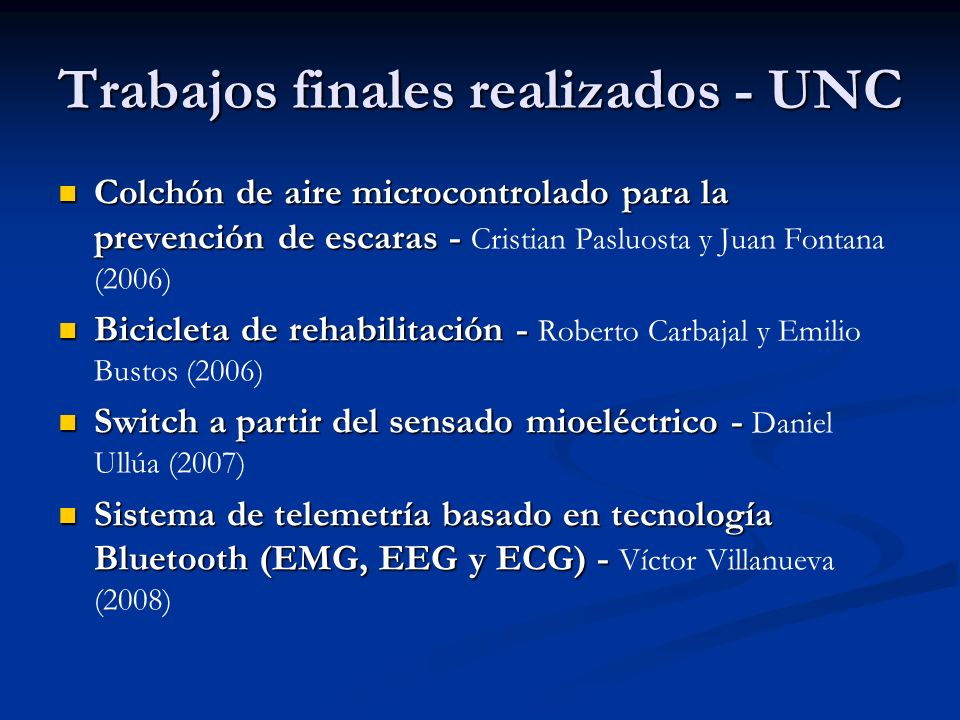 Trabajos finales realizados - UNC

Colchón de aire microcontrolado para la prevención de escaras - Cristian Pasluosta y Juan Fontana (2006)

Bicicleta de rehabilitación - Roberto Carbajal y Emilio Bustos (2006)

Switch a partir del sensado mioeléctrico - Daniel Ullúa (2007)

Sistema de telemetría basado en tecnología Bluetooth (EMG, EEG y ECG) - Víctor Villanueva (2008)